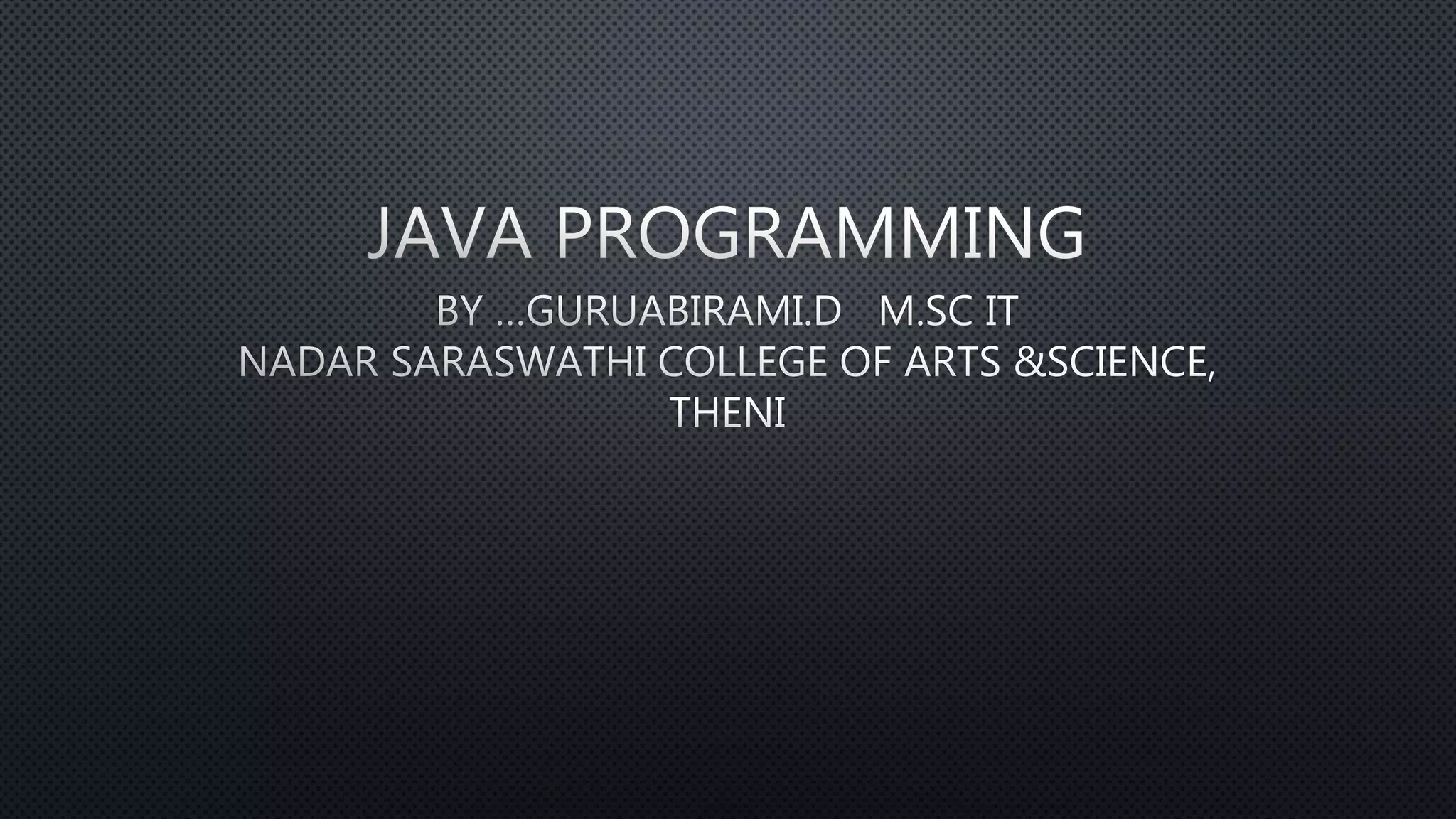 JAVA PROGRAMMING

BY …GURUABIRAMI.D M.SC IT
NADAR SARASWATHI COLLEGE OF ARTS &SCIENCE, THENI